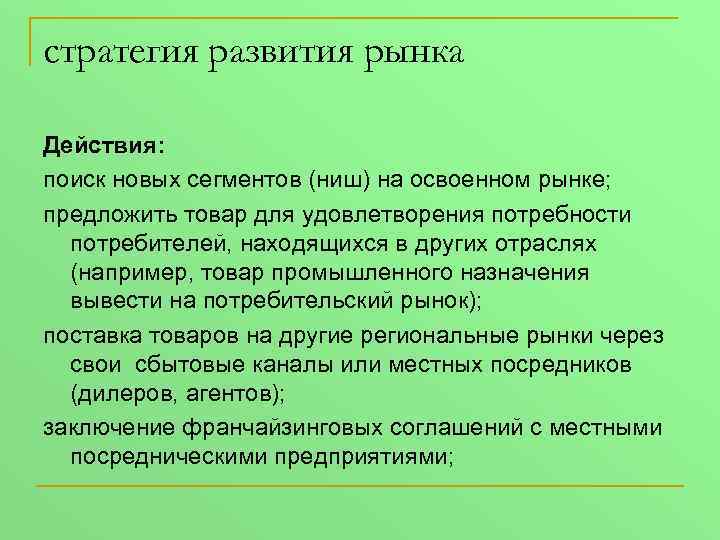 стратегия развития рынка

Действия:

поиск новых сегментов (ниш) на освоенном рынке;

предложить товар для удовлетворения потребности потребителей, находящихся в других отраслях (например, товар промышленного назначения вывести на потребительский рынок);

поставка товаров на другие региональные рынки через свои сбытовые каналы или местных посредников (дилеров, агентов);

заключение франчайзинговых соглашений с местными посредническими предприятиями;